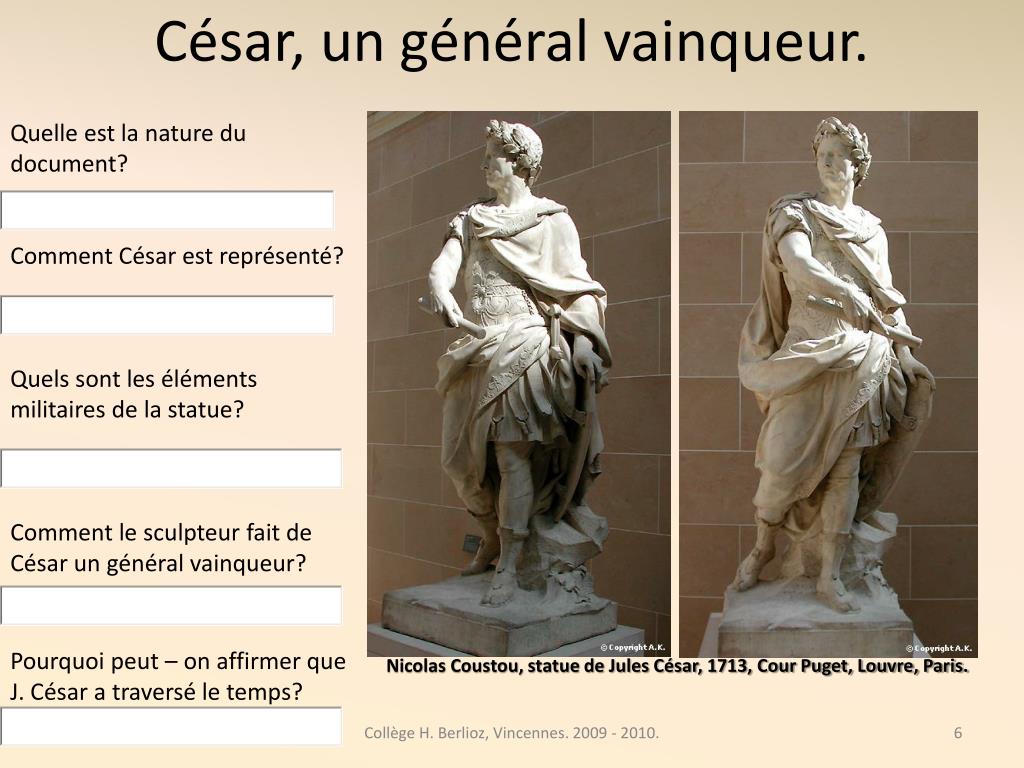 César, un général vainqueur.

Quelle est la nature du document?

Comment César est représenté?

Quels sont les éléments militaires de la statue?

Comment le sculpteur fait de César un général vainqueur?

Pourquoi peut – on affirmer que J. César a traversé le temps?

© Copyright A.K.

© Copyright A.K.

Nicolas Coustou, statue de Jules César, 1713, Cour Puget, Louvre, Paris.

Collège H. Berlioz, Vincennes. 2009 - 2010.

6